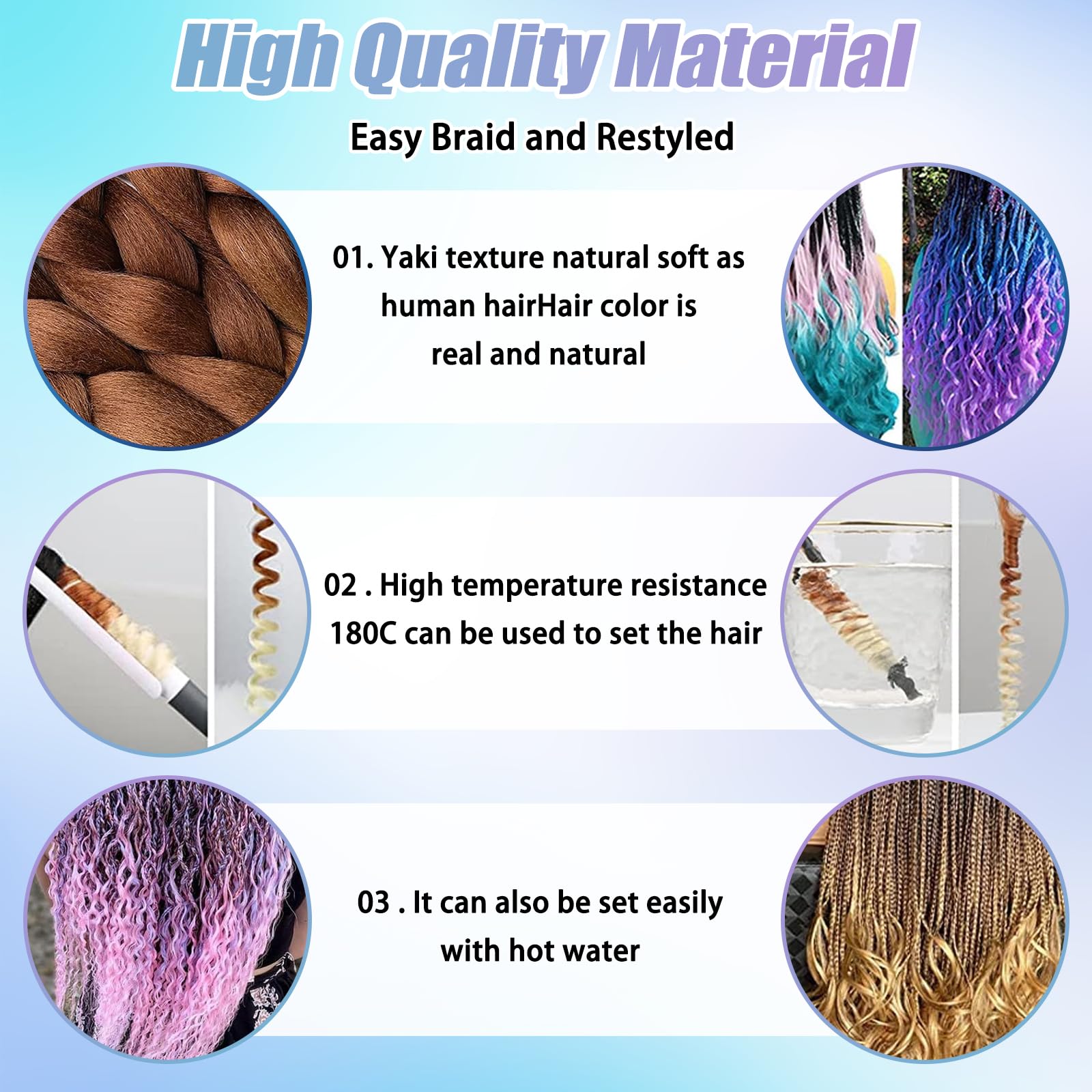 High Quality Material

Easy Braid and Restyled

01. Yaki texture natural soft as human hairHair color is real and natural

02 . High temperature resistance 180C can be used to set the hair

03 . It can also be set easily with hot water